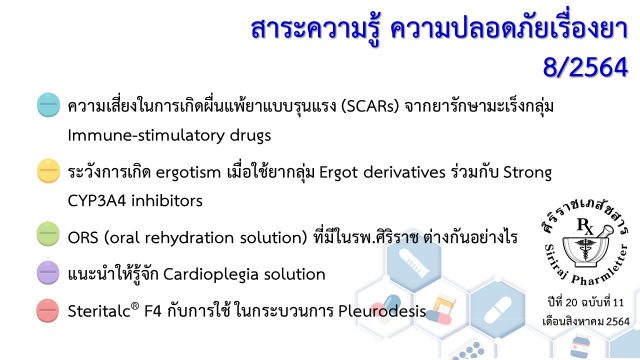 สาระความรู้ ความปลอดภัยเรื่องยา 8/2564

ความเสี่ยงในการเกิดผื่นแพ้ยาแบบรุนแรง (SCARs) จากยารักษามะเร็งกลุ่ม Immune-stimulatory drugs

ระวังการเกิด ergotism เมื่อใช้ยากลุ่ม Ergot derivatives ร่วมกับ Strong CYP3A4 inhibitors

ORS (oral rehydration solution) ที่มีในรพ.ศิริราช ต่างกันอย่างไร

แนะนำให้รู้จัก Cardioplegia solution

Steritalc® F4 กับการใช้ ในกระบวนการ Pleurodesis

ศิริราชเภสัชสาร
Rx
Siriraj Pharmletter

ปีที่ 20 ฉบับที่ 11
เดือนสิงหาคม 2564